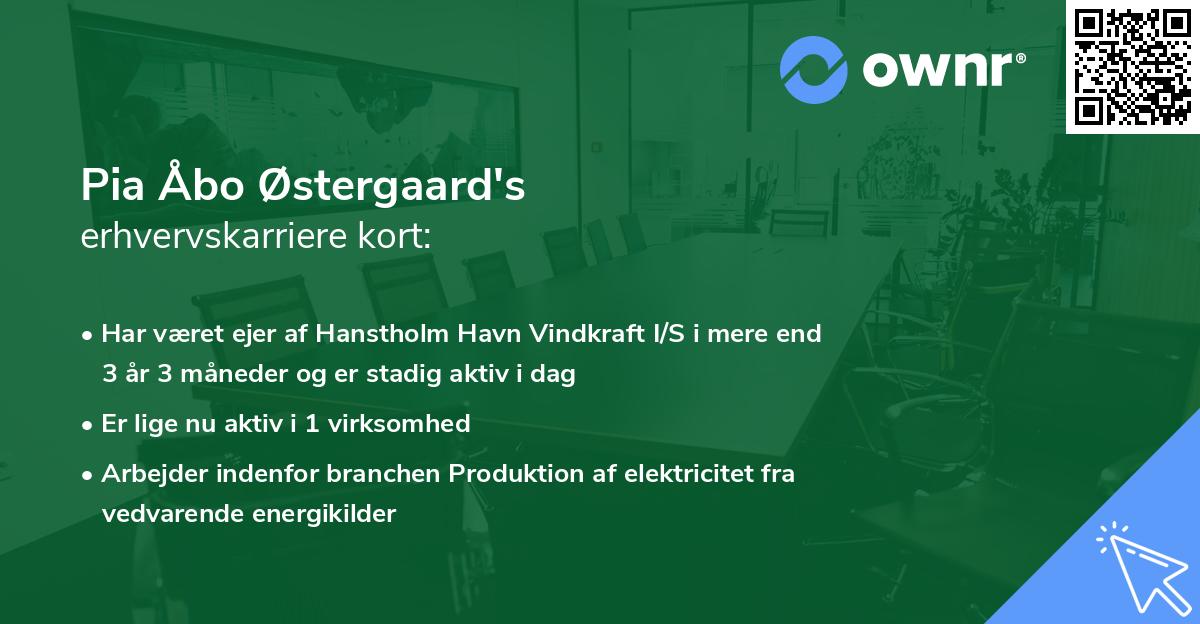 ownr®

Pia Åbo Østergaard's
erhvervskarriere kort:

• Har været ejer af Hanstholm Havn Vindkraft I/S i mere end 3 år 3 måneder og er stadig aktiv i dag
• Er lige nu aktiv i 1 virksomhed
• Arbejder indenfor branchen Produktion af elektricitet fra vedvarende energikilder